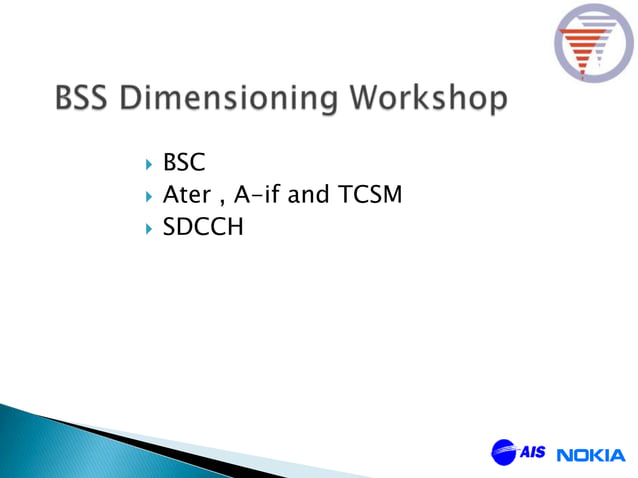 BSS Dimensioning Workshop

BSC
Ater , A-if and TCSM
SDCCH

AIS NOKIA